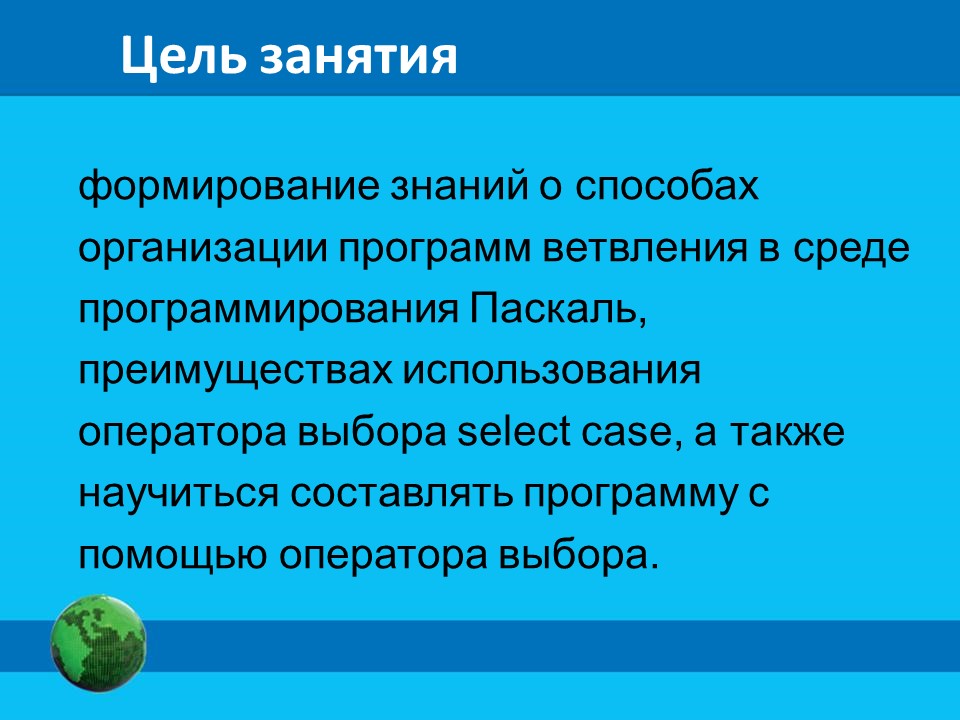 Цель занятия

формирование знаний о способах организации программ ветвления в среде программирования Паскаль, преимуществах использования оператора выбора select case, а также научиться составлять программу с помощью оператора выбора.